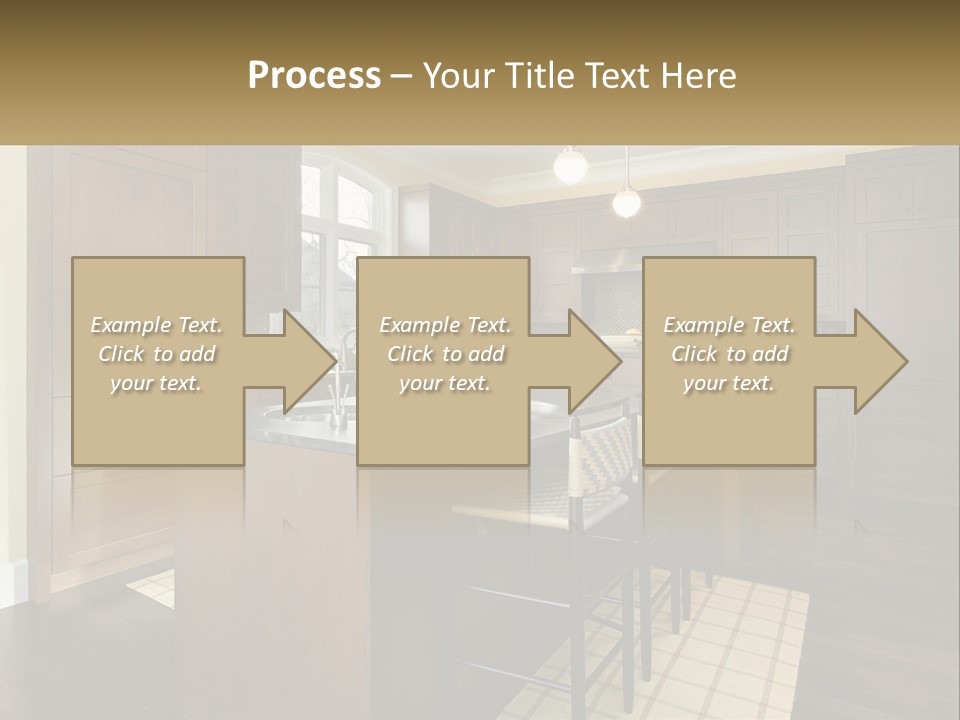 Process – Your Title Text Here

Example Text. Click to add your text.

Example Text. Click to add your text.

Example Text. Click to add your text.